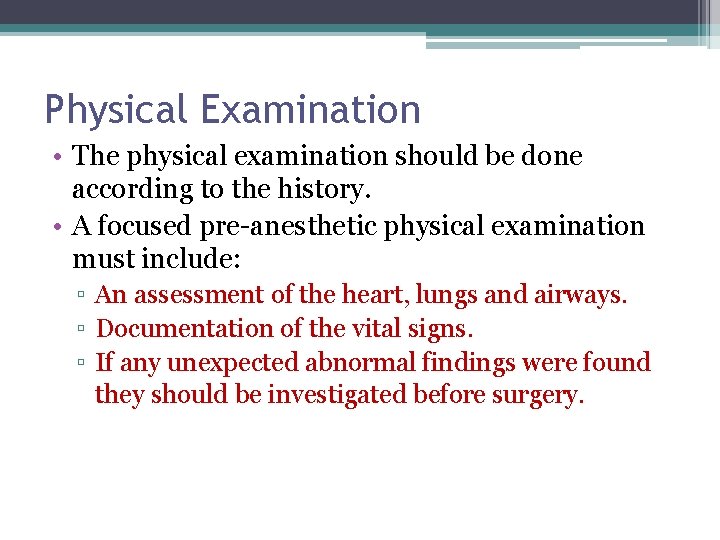 Physical Examination

• The physical examination should be done according to the history.
• A focused pre-anesthetic physical examination must include:
▫ An assessment of the heart, lungs and airways.
▫ Documentation of the vital signs.
▫ If any unexpected abnormal findings were found they should be investigated before surgery.